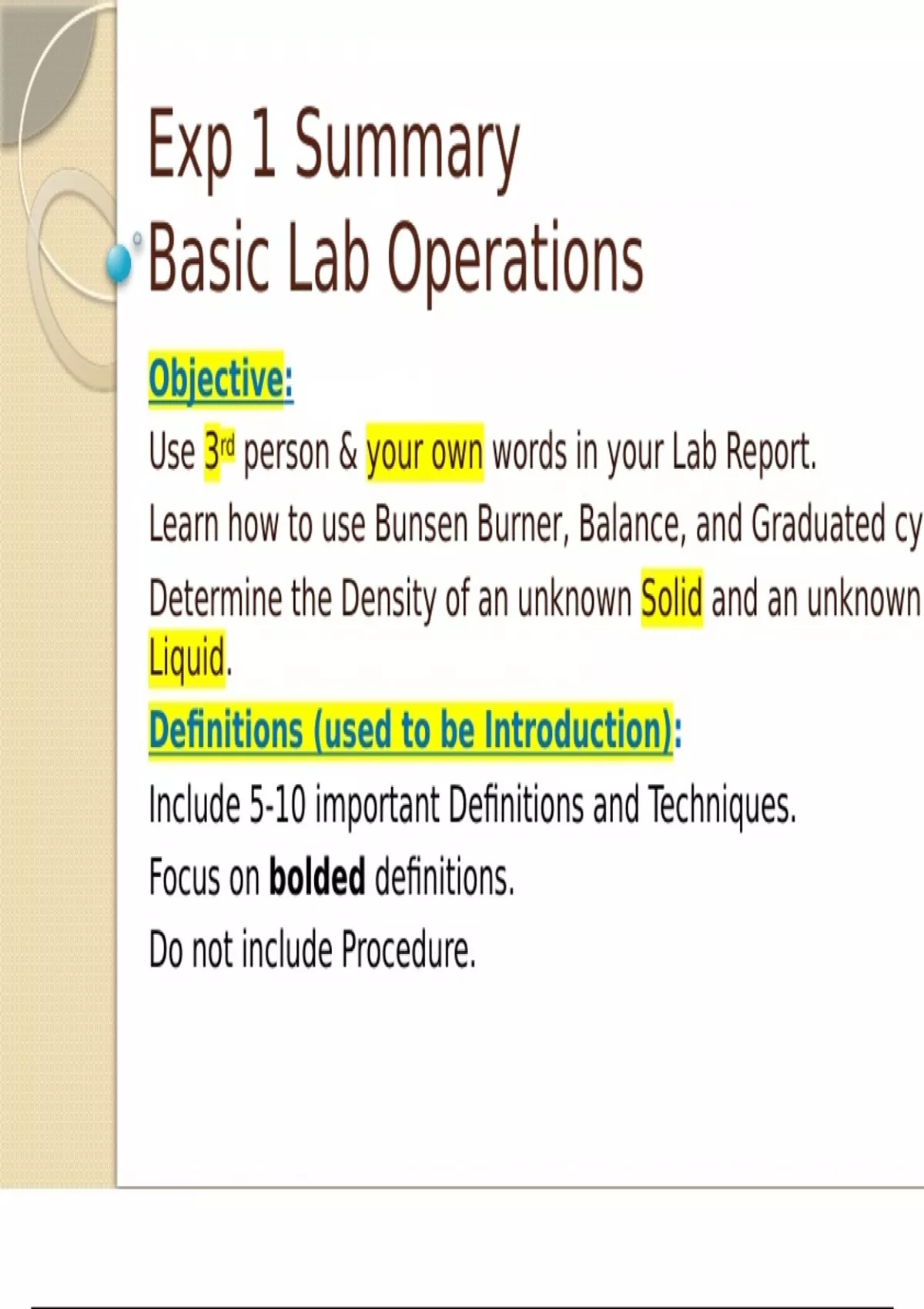 Exp 1 Summary
Basic Lab Operations

Objective:

Use 3rd person & your own words in your Lab Report.

Learn how to use Bunsen Burner, Balance, and Graduated cy

Determine the Density of an unknown Solid and an unknown Liquid.

Definitions (used to be Introduction):

Include 5-10 important Definitions and Techniques.

Focus on bolded definitions.

Do not include Procedure.